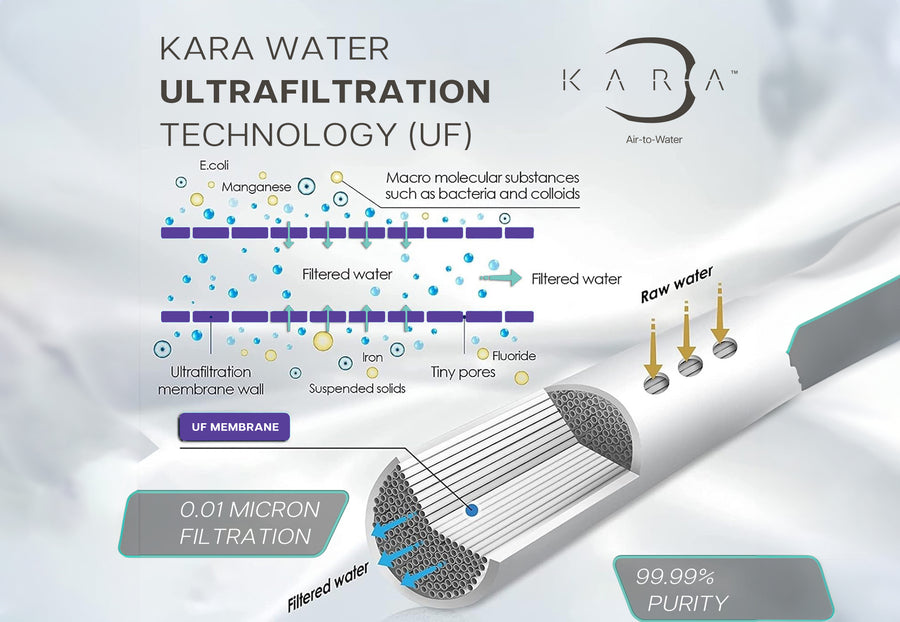 KARA WATER
ULTRAFILTRATION
TECHNOLOGY (UF)

KARA™
Air-to-Water

E.coli
Manganese
Macro molecular substances such as bacteria and colloids

Filtered water
Filtered water

Ultrafiltration membrane wall
Iron
Suspended solids
Tiny pores
Fluoride

Raw water

UF MEMBRANE

0.01 MICRON FILTRATION

Filtered water

99.99% PURITY